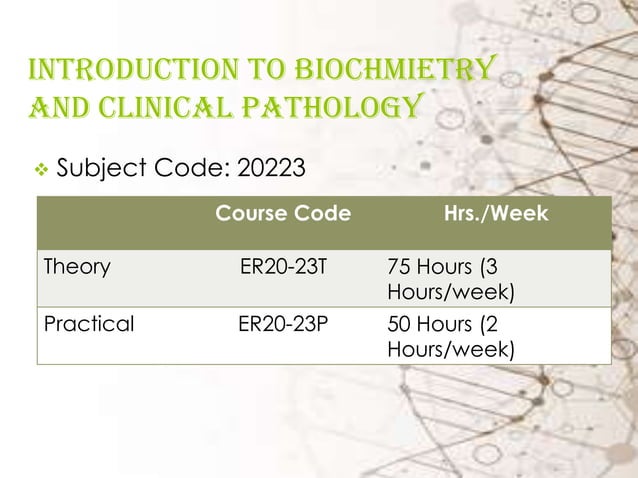 INTRODUCTION TO BIOCHMIETRY AND CLINICAL PATHOLOGY

❖ Subject Code: 20223

| | Course Code | Hrs./Week |
|---|---|---|
| Theory | ER20-23T | 75 Hours (3 Hours/week) |
| Practical | ER20-23P | 50 Hours (2 Hours/week) |